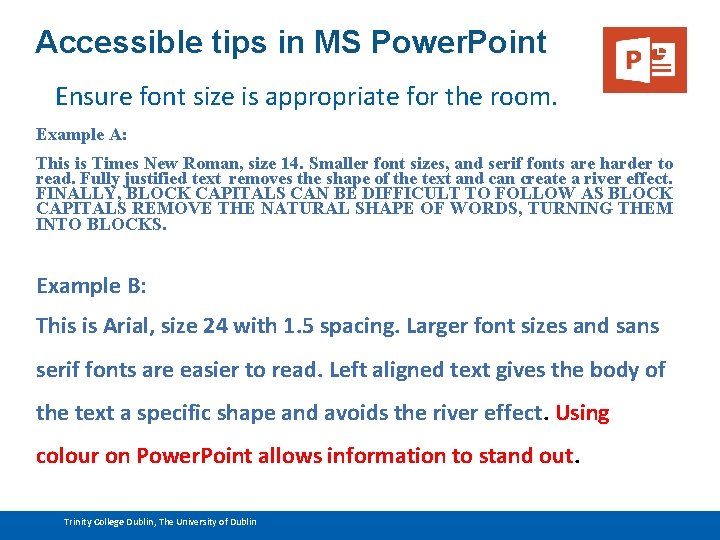 Accessible tips in MS PowerPoint

Ensure font size is appropriate for the room.

Example A:

This is Times New Roman, size 14. Smaller font sizes, and serif fonts are harder to read. Fully justified text removes the shape of the text and can create a river effect. FINALLY, BLOCK CAPITALS CAN BE DIFFICULT TO FOLLOW AS BLOCK CAPITALS REMOVE THE NATURAL SHAPE OF WORDS, TURNING THEM INTO BLOCKS.

Example B:

This is Arial, size 24 with 1.5 spacing. Larger font sizes and sans serif fonts are easier to read. Left aligned text gives the body of the text a specific shape and avoids the river effect. Using colour on PowerPoint allows information to stand out.

Trinity College Dublin, The University of Dublin